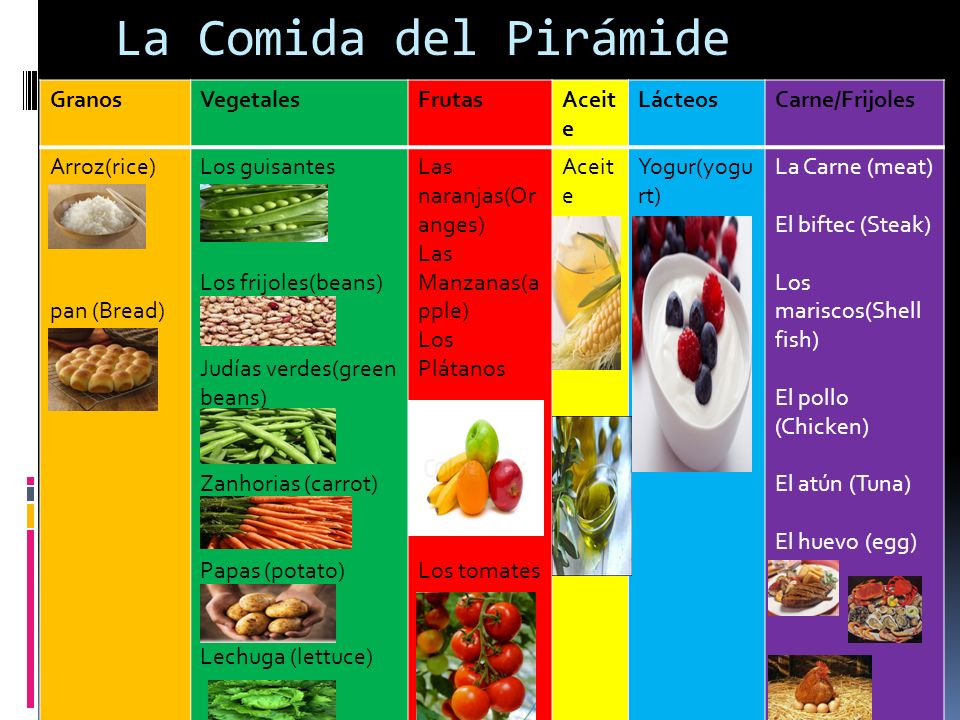 La Comida del Pirámide

| Granos | Vegetales | Frutas | Aceite | Lácteos | Carne/Frijoles |
|---|---|---|---|---|---|
| Arroz(rice) pan (Bread) | Los guisantes Los frijoles(beans) Judías verdes(green beans) Zanhorias (carrot) Papas (potato) Lechuga (lettuce) | Las naranjas(Oranges) Las Manzanas(apple) Los Plátanos Los tomates | Aceite | Yogur(yogurt) | La Carne (meat) El biftec (Steak) Los mariscos(Shell fish) El pollo (Chicken) El atún (Tuna) El huevo (egg) |